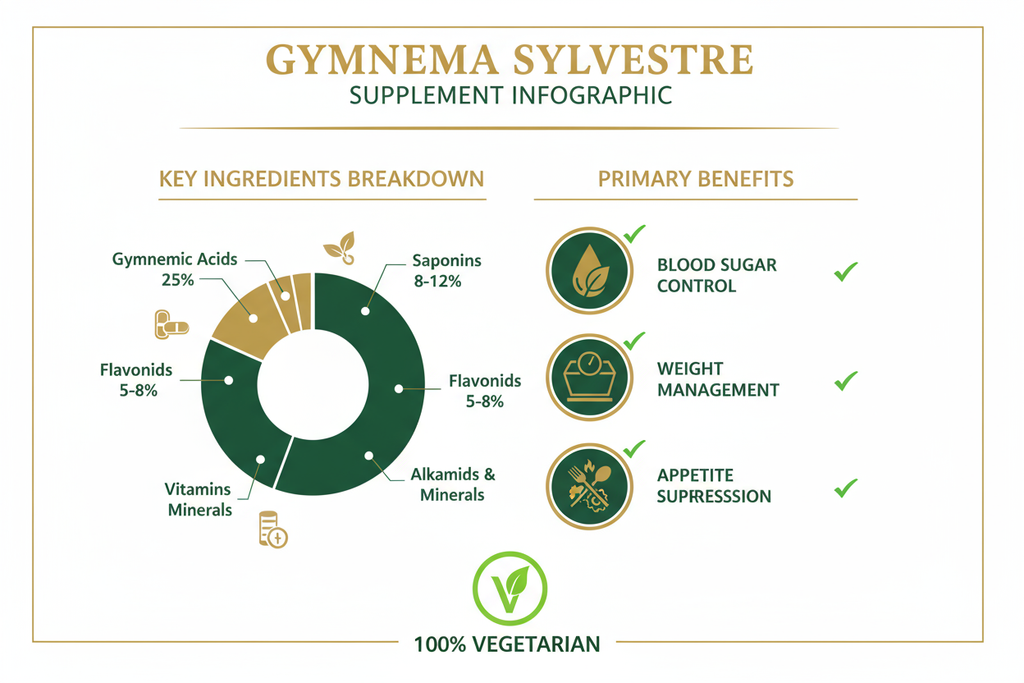 GYMNEMA SYLVESTRE
SUPPLEMENT INFOGRAPHIC

KEY INGREDIENTS BREAKDOWN

Gymnemic Acids 25%

Saponins 8-12%

Flavonids 5-8%

Flavonids 5-8%

Vitamins Minerals

Alkamids & Minerals

PRIMARY BENEFITS

BLOOD SUGAR CONTROL

WEIGHT MANAGEMENT

APPETITE SUPRESSSION

100% VEGETARIAN